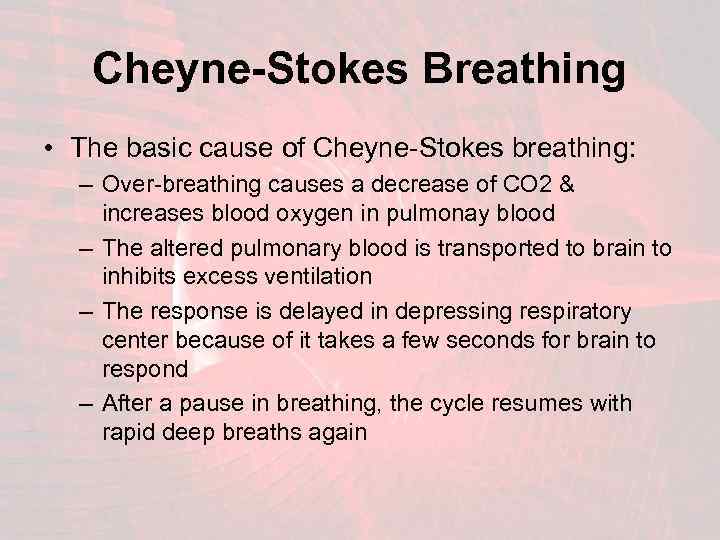 Cheyne-Stokes Breathing

• The basic cause of Cheyne-Stokes breathing:
– Over-breathing causes a decrease of CO2 & increases blood oxygen in pulmonay blood
– The altered pulmonary blood is transported to brain to inhibits excess ventilation
– The response is delayed in depressing respiratory center because of it takes a few seconds for brain to respond
– After a pause in breathing, the cycle resumes with rapid deep breaths again